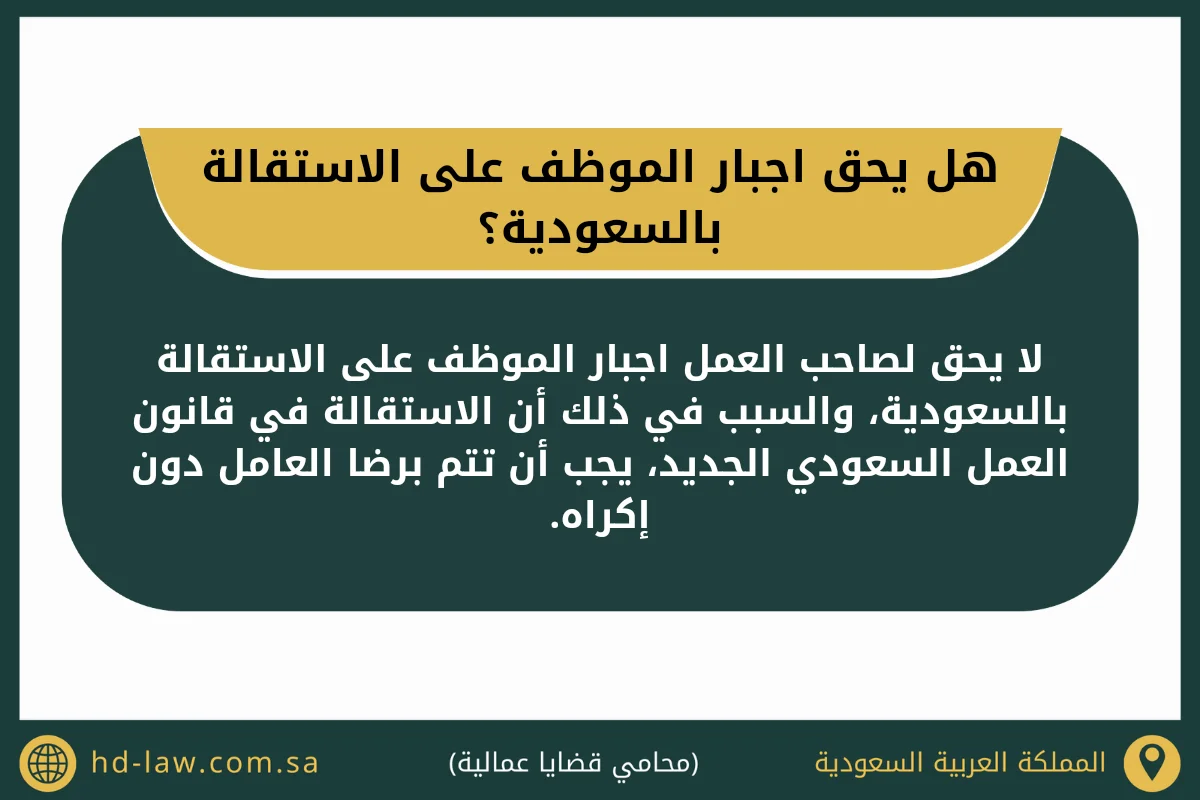 هل يحق اجبار الموظف على الاستقالة بالسعودية؟

لا يحق لصاحب العمل اجبار الموظف على الاستقالة بالسعودية، والسبب في ذلك أن الاستقالة في قانون العمل السعودي الجديد، يجب أن تتم برضا العامل دون إكراه.

المملكة العربية السعودية
(محامي قضايا عمالية)
hd-law.com.sa